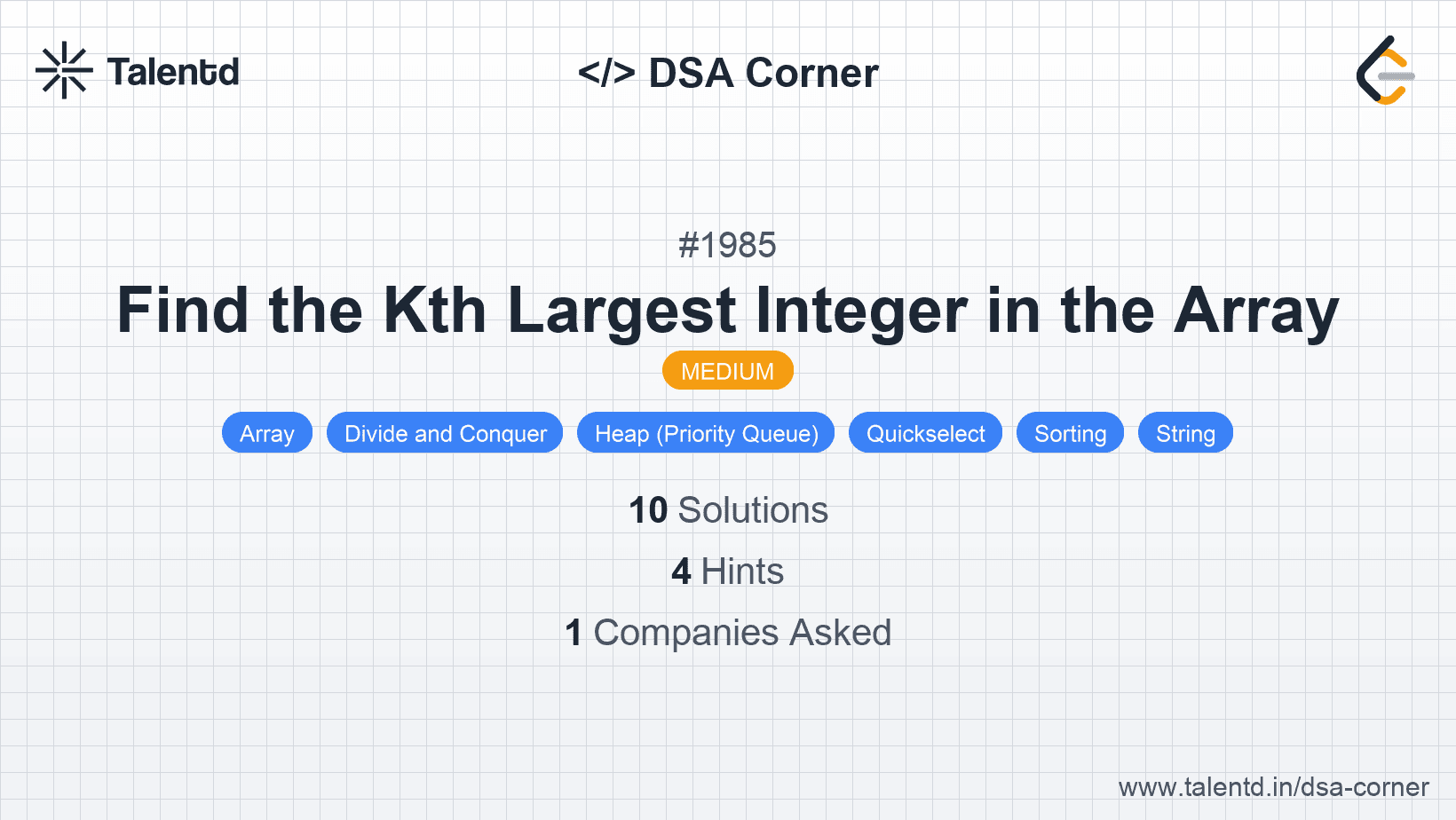 Talentd

</> DSA Corner

#1985

Find the Kth Largest Integer in the Array

MEDIUM

Array Divide and Conquer Heap (Priority Queue) Quickselect Sorting String

10 Solutions

4 Hints

1 Companies Asked

www.talentd.in/dsa-corner